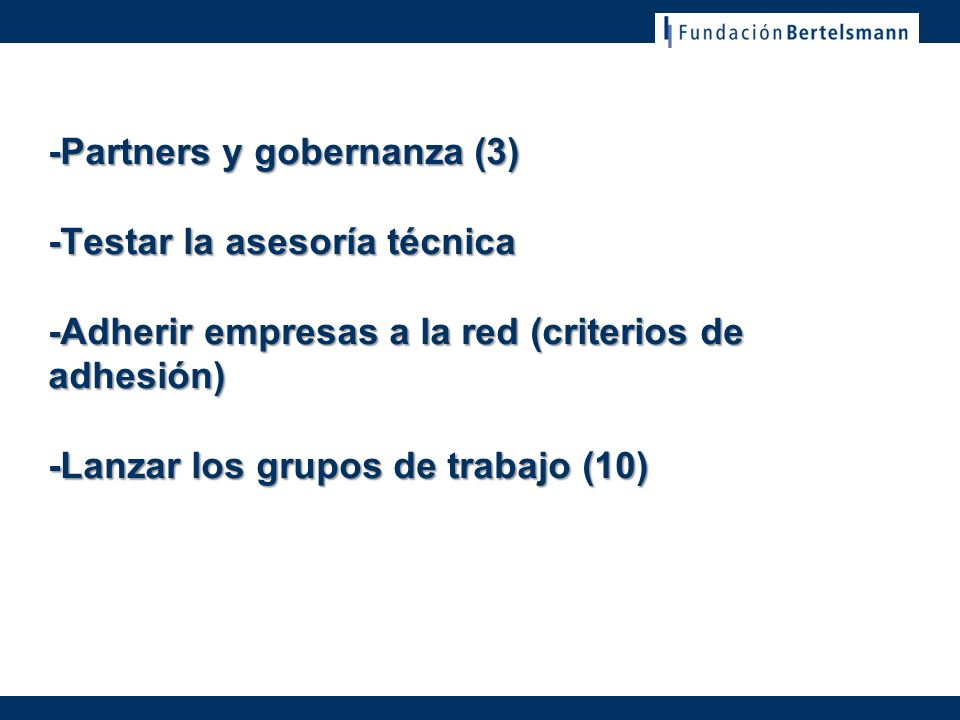 Fundación Bertelsmann

-Partners y gobernanza (3)

-Testar la asesoría técnica

-Adherir empresas a la red (criterios de adhesión)

-Lanzar los grupos de trabajo (10)